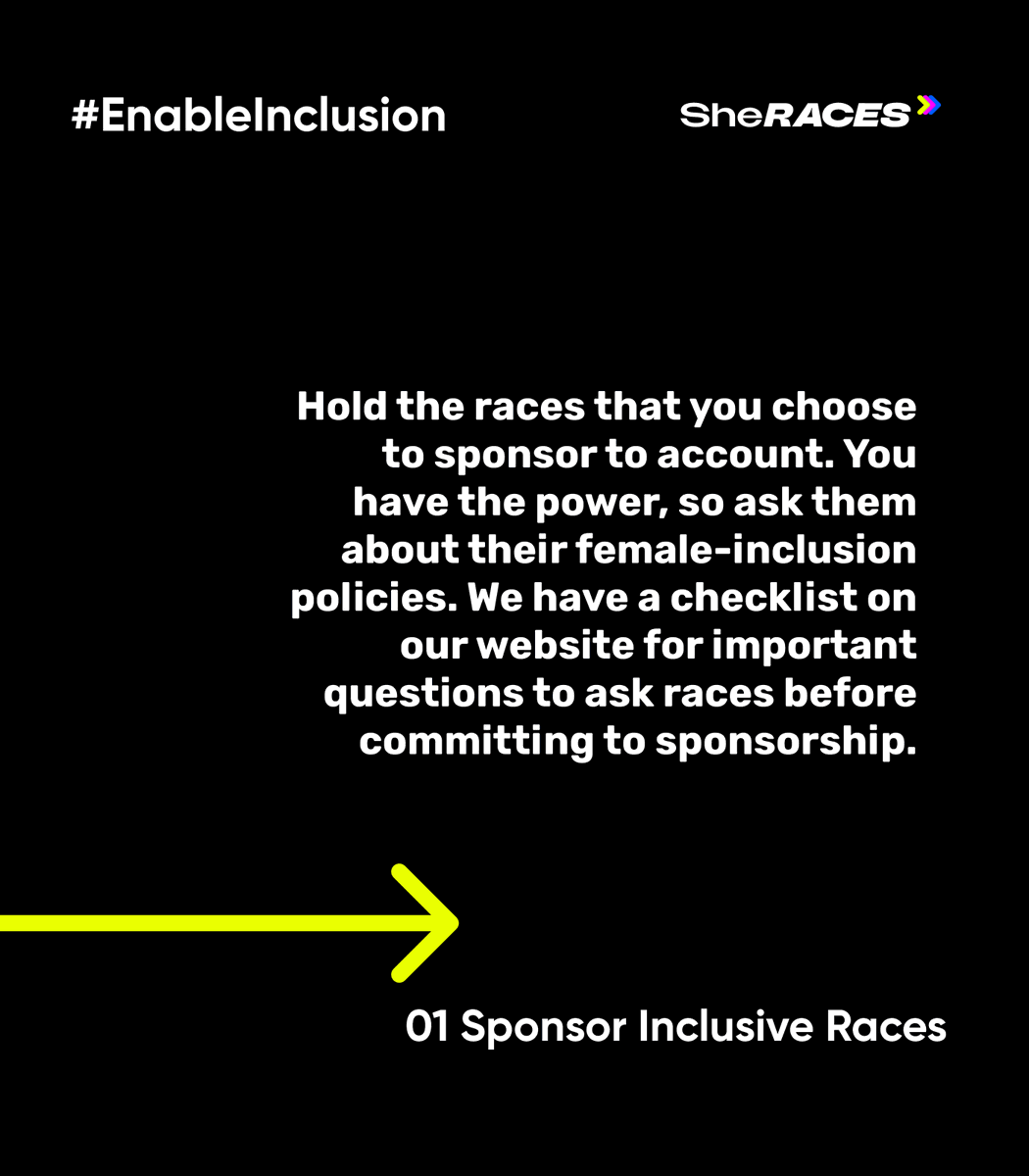 #EnableInclusion

SheRACES

Hold the races that you choose to sponsor to account. You have the power, so ask them about their female-inclusion policies. We have a checklist on our website for important questions to ask races before committing to sponsorship.

01 Sponsor Inclusive Races